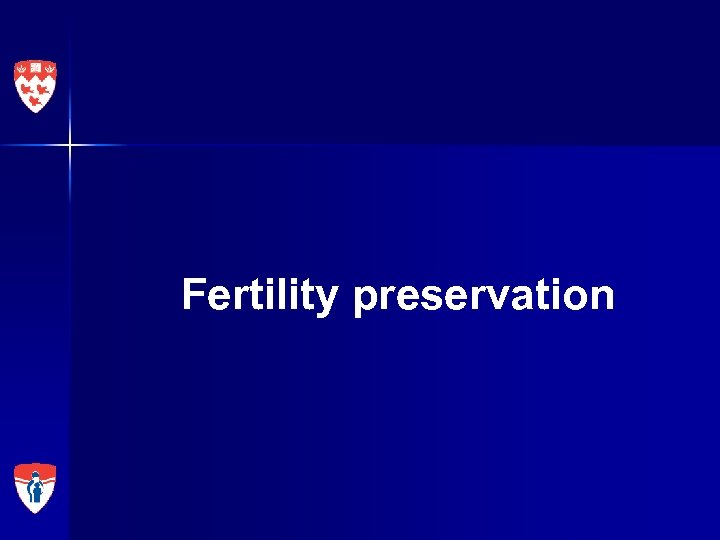 Fertility preservation